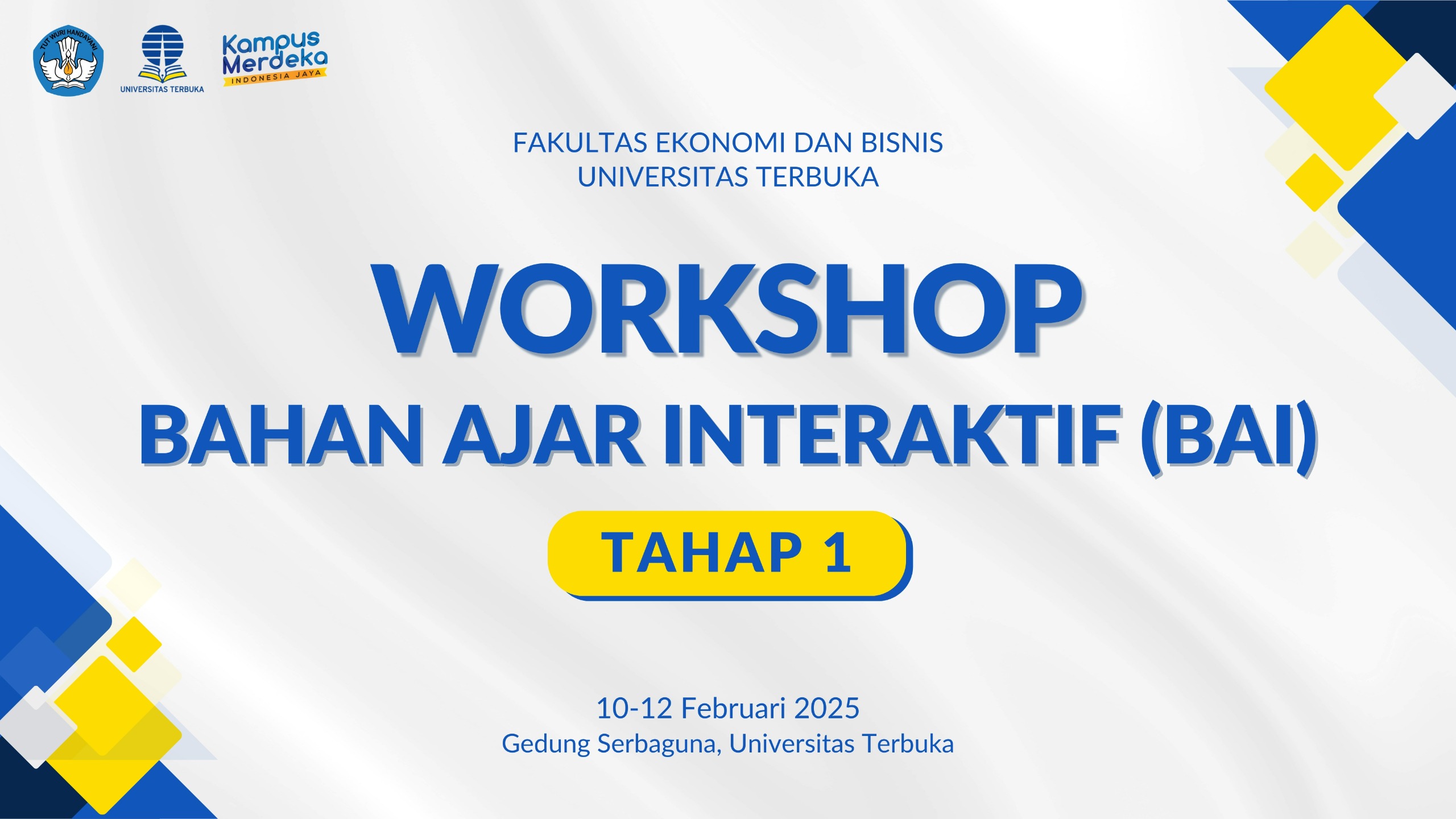 TUT WURI HANDAYANI

UNIVERSITAS TERBUKA

Kampus Merdeka INDONESIA JAYA

FAKULTAS EKONOMI DAN BISNIS
UNIVERSITAS TERBUKA

WORKSHOP
BAHAN AJAR INTERAKTIF (BAI)

TAHAP 1

10-12 Februari 2025
Gedung Serbaguna, Universitas Terbuka